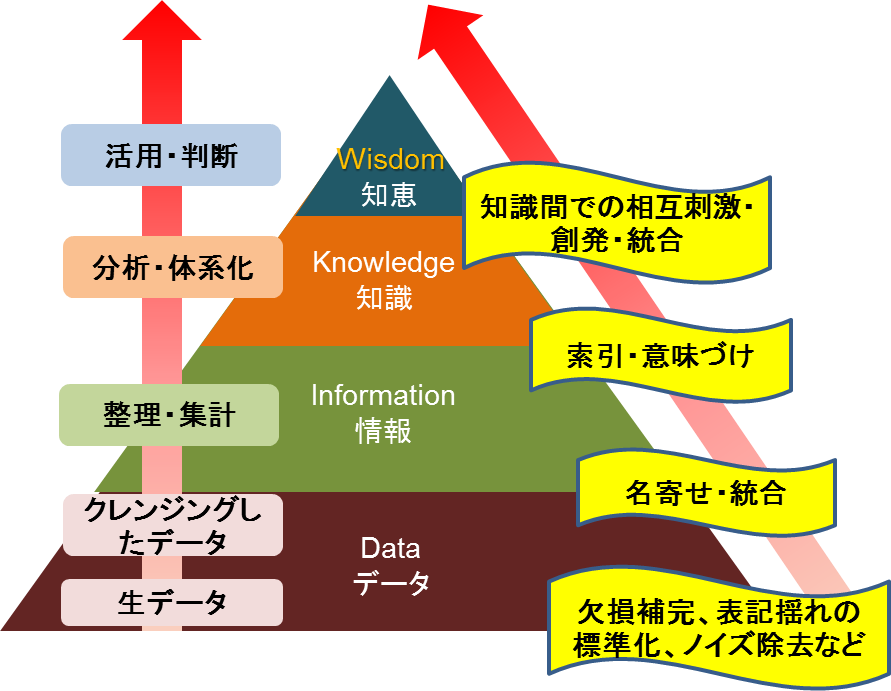 活用・判断

分析・体系化

整理・集計

クレンジングしたデータ

生データ

Wisdom
知恵

Knowledge
知識

Information
情報

Data
データ

知識間での相互刺激・創発・統合

索引・意味づけ

名寄せ・統合

欠損補完、表記揺れの標準化、ノイズ除去など